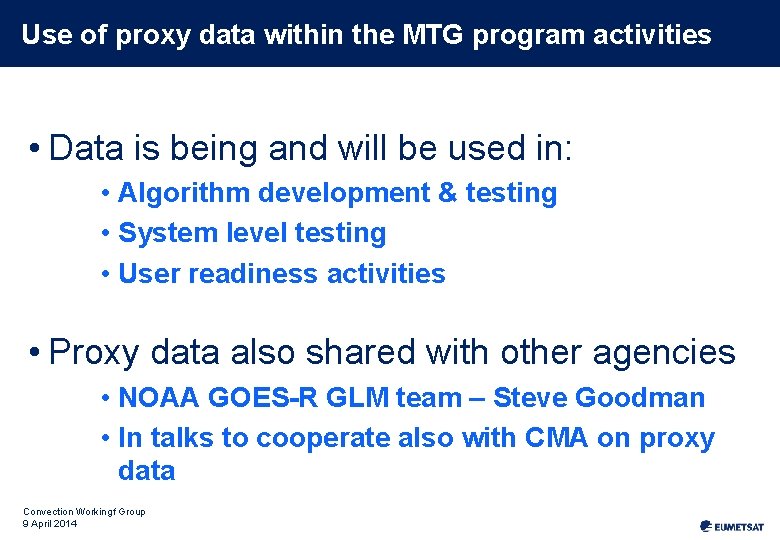 Use of proxy data within the MTG program activities

• Data is being and will be used in:
• Algorithm development & testing
• System level testing
• User readiness activities

• Proxy data also shared with other agencies
• NOAA GOES-R GLM team – Steve Goodman
• In talks to cooperate also with CMA on proxy data

Convection Workingf Group
9 April 2014

EUMETSAT